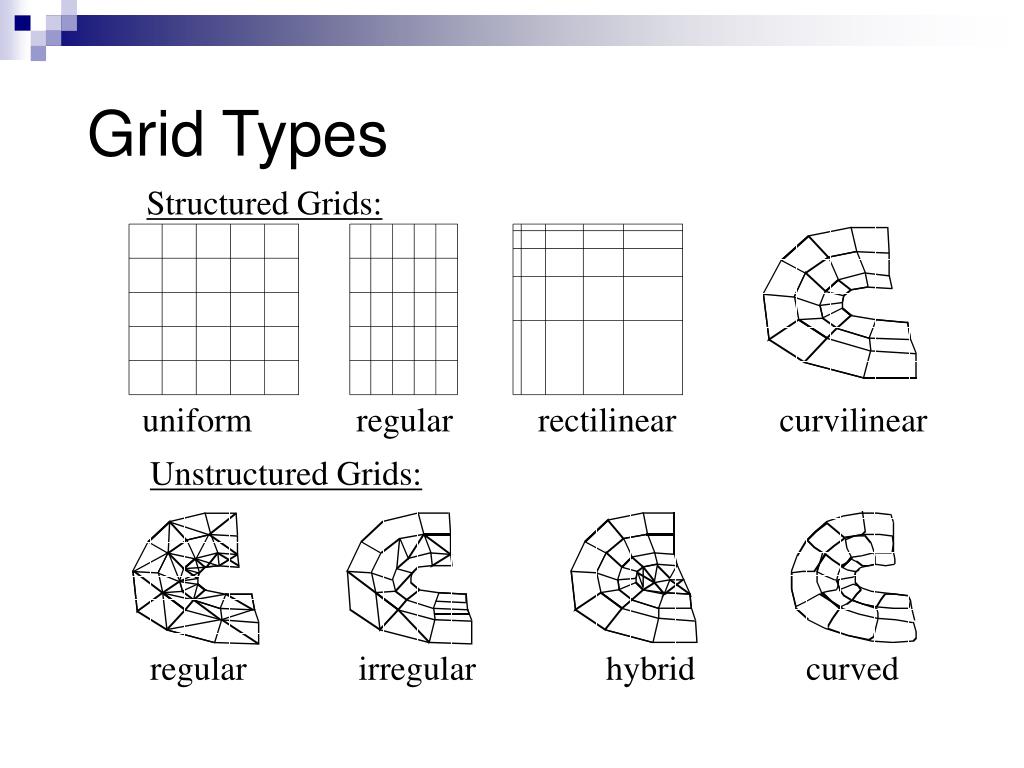 Grid Types

Structured Grids:

uniform regular rectilinear curvilinear

Unstructured Grids:

regular irregular hybrid curved